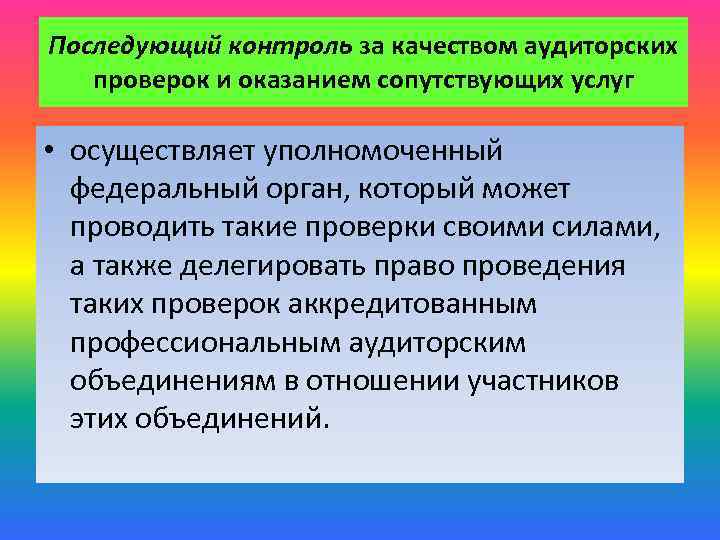 Последующий контроль за качеством аудиторских проверок и оказанием сопутствующих услуг

• осуществляет уполномоченный федеральный орган, который может проводить такие проверки своими силами, а также делегировать право проведения таких проверок аккредитованным профессиональным аудиторским объединениям в отношении участников этих объединений.